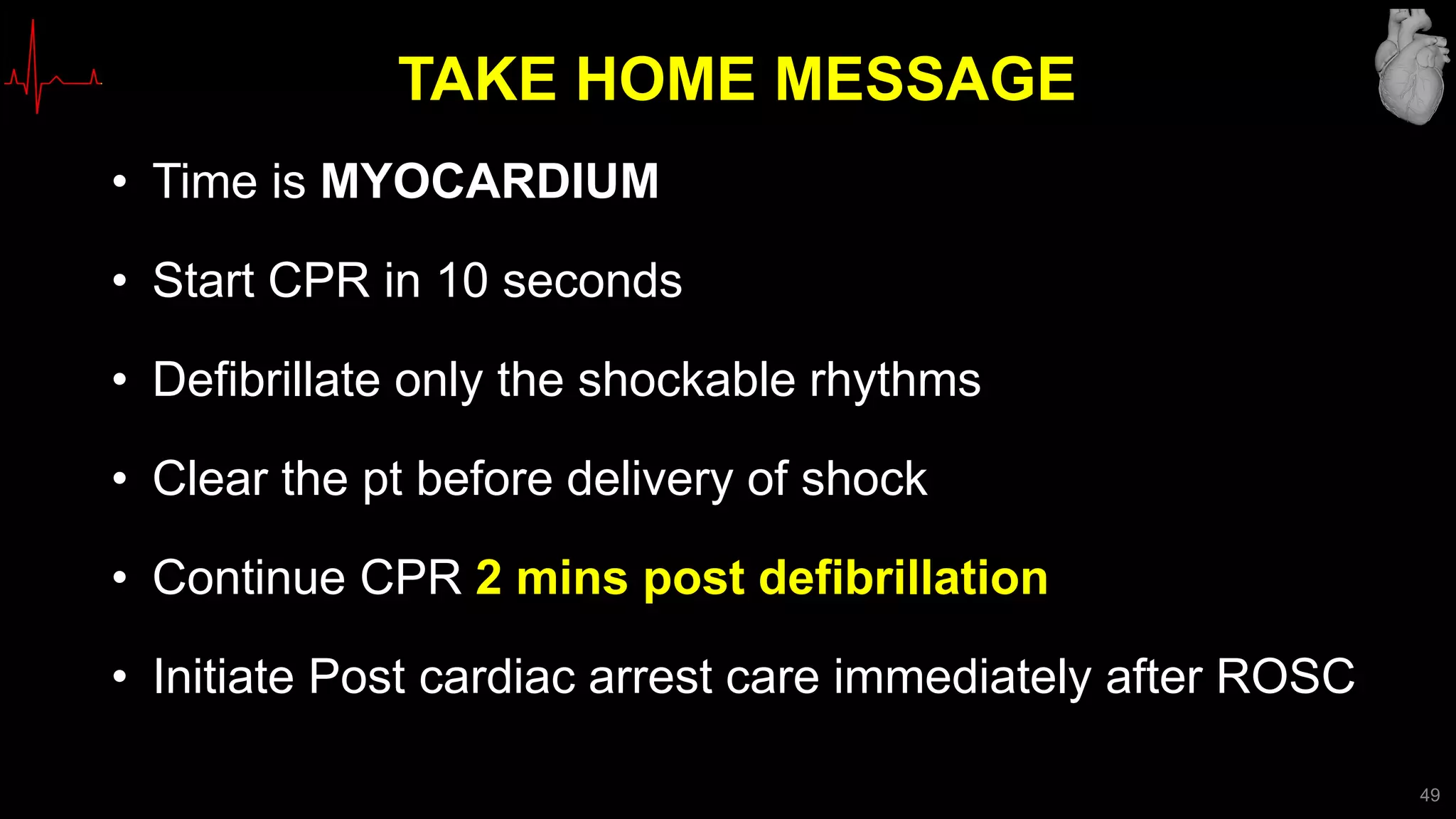 TAKE HOME MESSAGE

• Time is MYOCARDIUM

• Start CPR in 10 seconds

• Defibrillate only the shockable rhythms

• Clear the pt before delivery of shock

• Continue CPR 2 mins post defibrillation

• Initiate Post cardiac arrest care immediately after ROSC

49